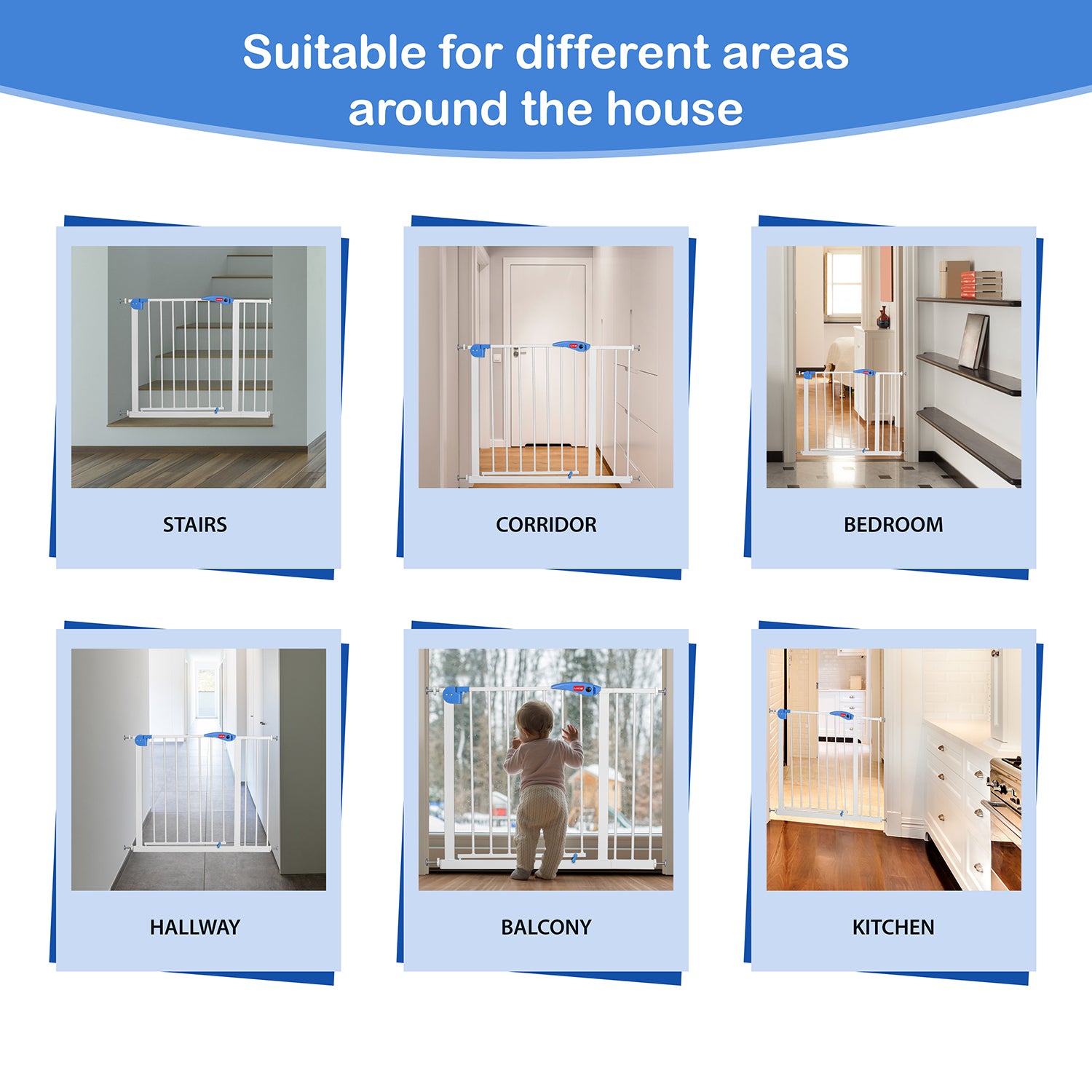 Suitable for different areas around the house

STAIRS

CORRIDOR

BEDROOM

HALLWAY

BALCONY

KITCHEN